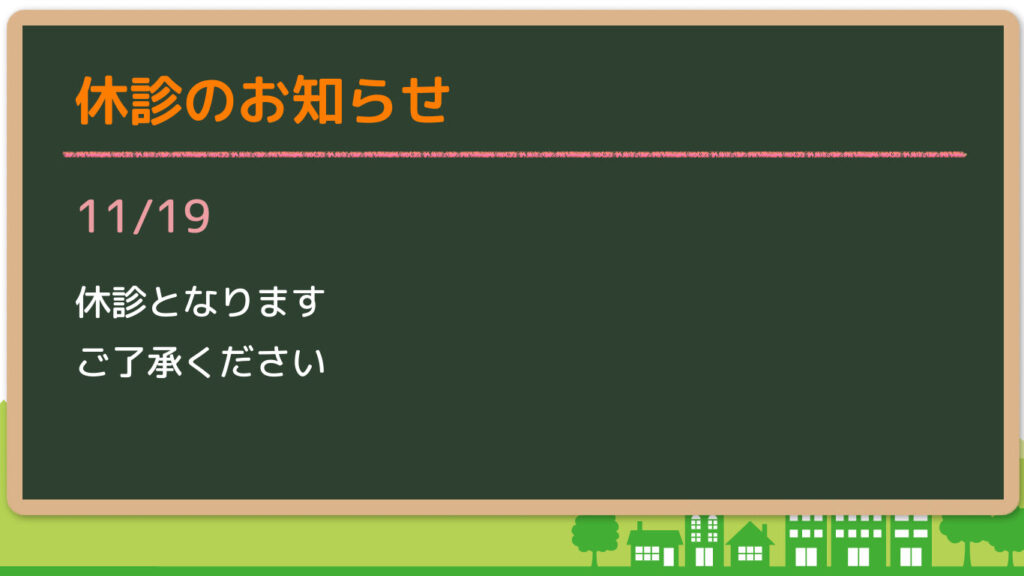 休診のお知らせ

11/19

休診となります
ご了承ください